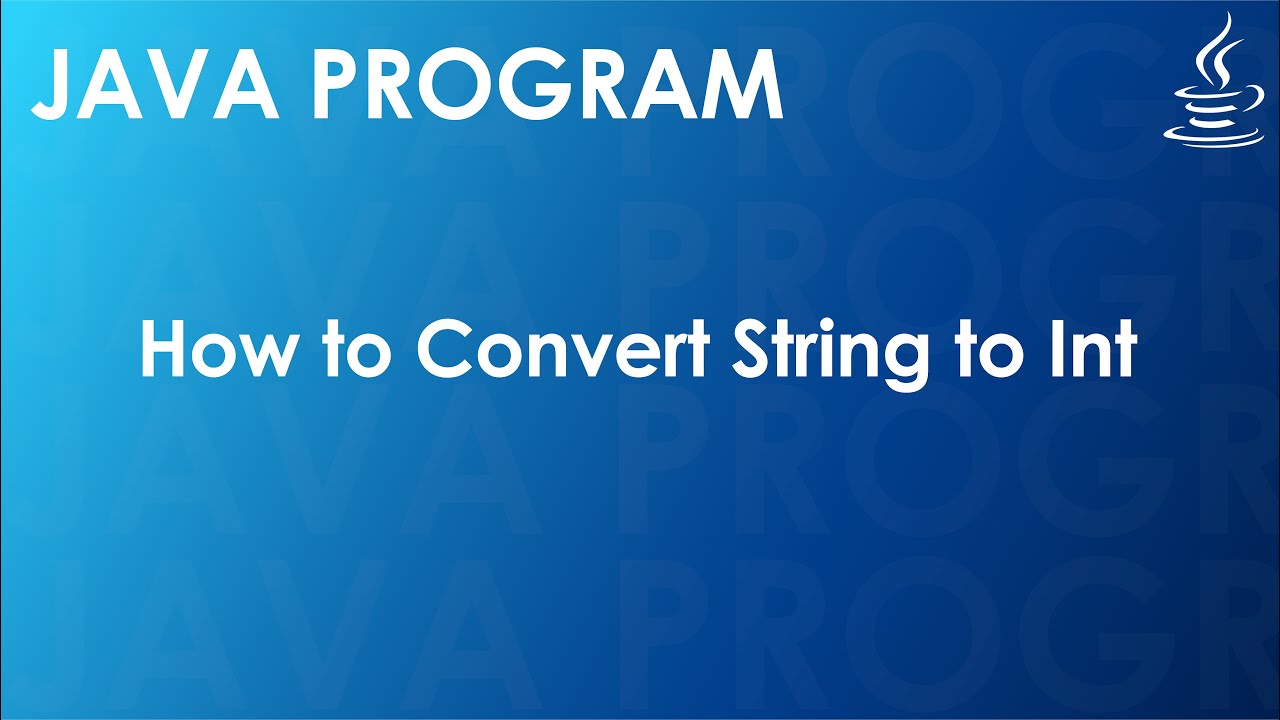 JAVA PROGRAM

How to Convert String to Int